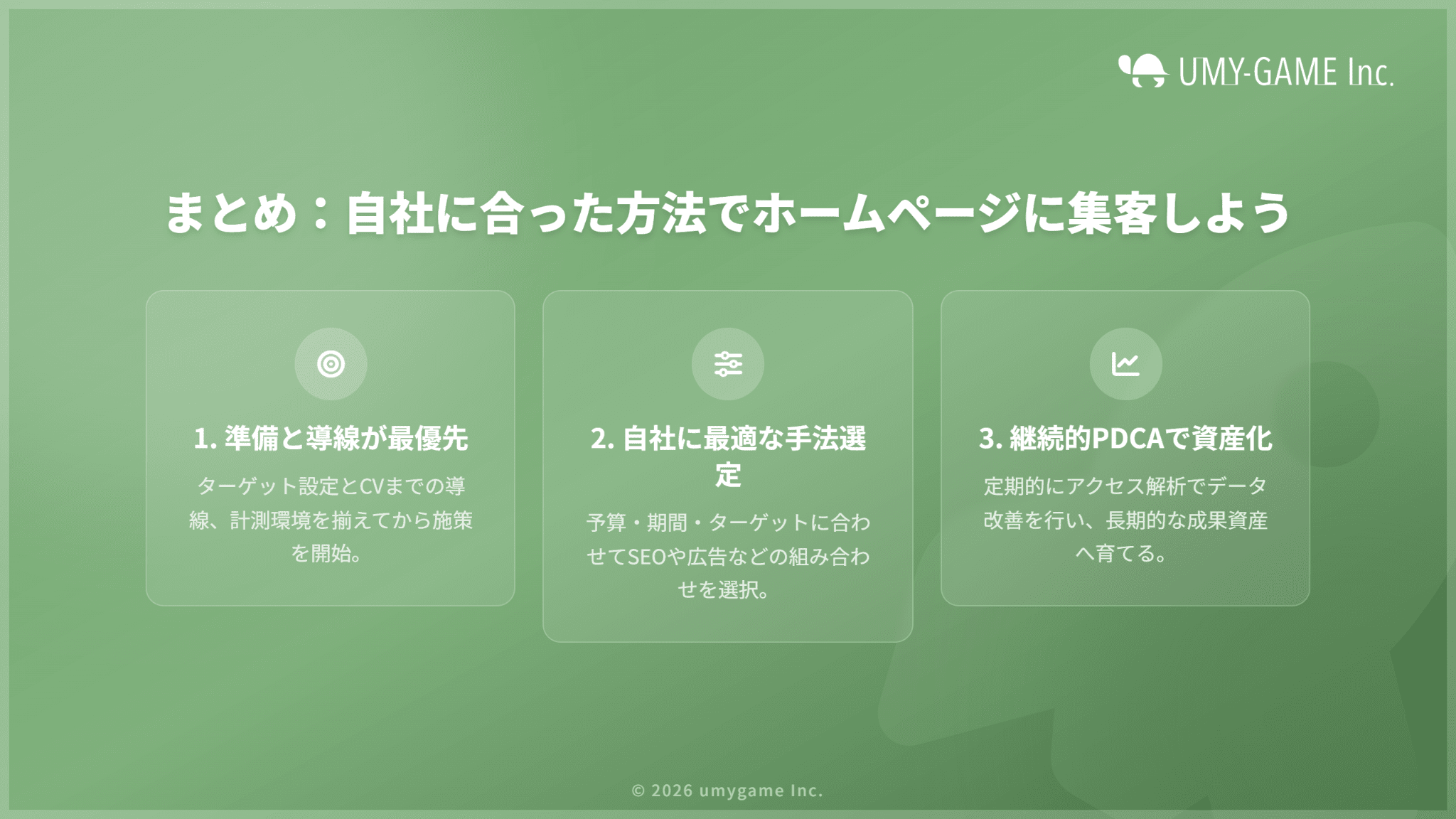 UMY-GAME Inc.

まとめ：自社に合った方法でホームページに集客しよう

1. 準備と導線が最優先

ターゲット設定とCVまでの導線、計測環境を揃えてから施策を開始。

2. 自社に最適な手法選定

予算・期間・ターゲットに合わせてSEOや広告などの組み合わせを選択。

3. 継続的PDCAで資産化

定期的にアクセス解析でデータ改善を行い、長期的な成果資産へ育てる。

© 2026 umygame Inc.